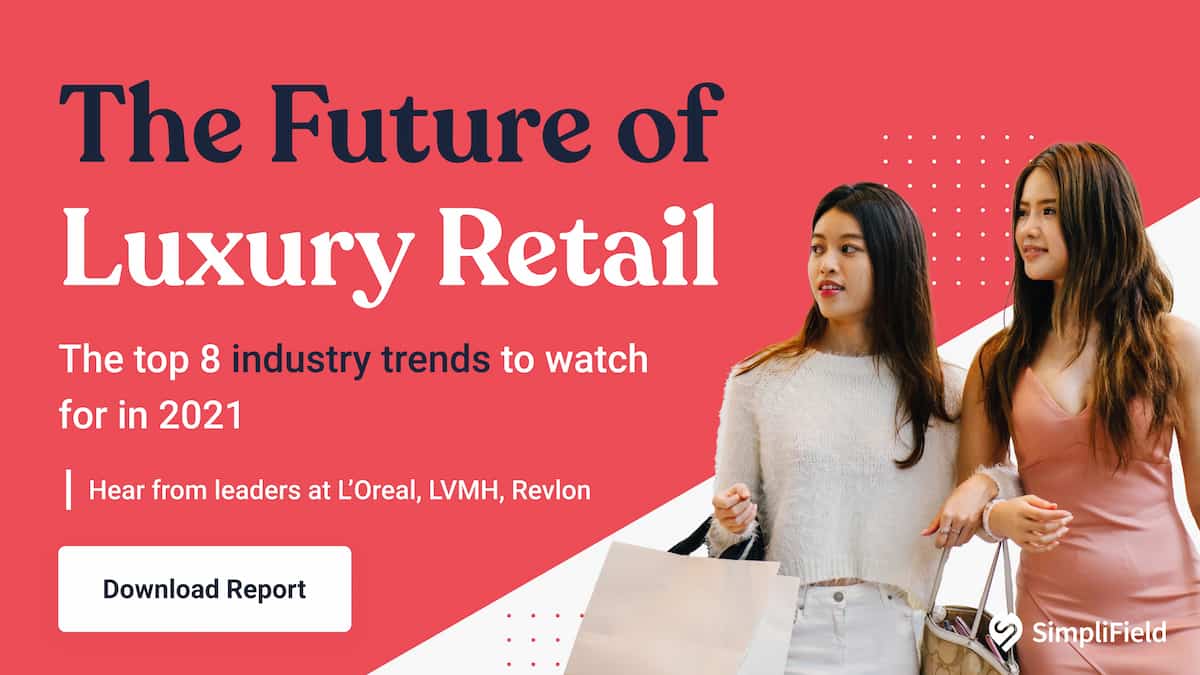 The Future of Luxury Retail

The top 8 industry trends to watch for in 2021

Hear from leaders at L'Oreal, LVMH, Revlon

Download Report

SimpliField